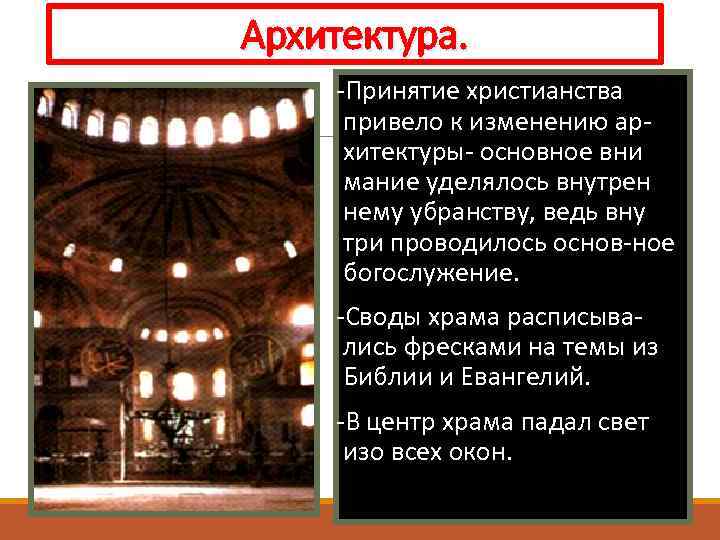 Архитектура.

-Принятие христианства привело к изменению архитектуры- основное вни мание уделялось внутрен нему убранству, ведь вну три проводилось основ-ное богослужение.

-Своды храма расписывались фресками на темы из Библии и Евангелий.

-В центр храма падал свет изо всех окон.